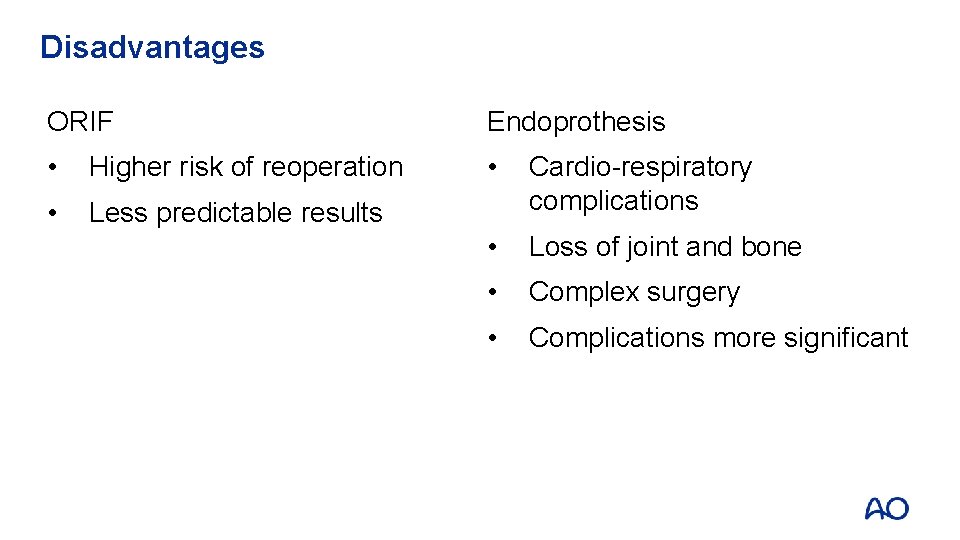 Disadvantages

ORIF

• Higher risk of reoperation
• Less predictable results

Endoprothesis

• Cardio-respiratory complications
• Loss of joint and bone
• Complex surgery
• Complications more significant

AO